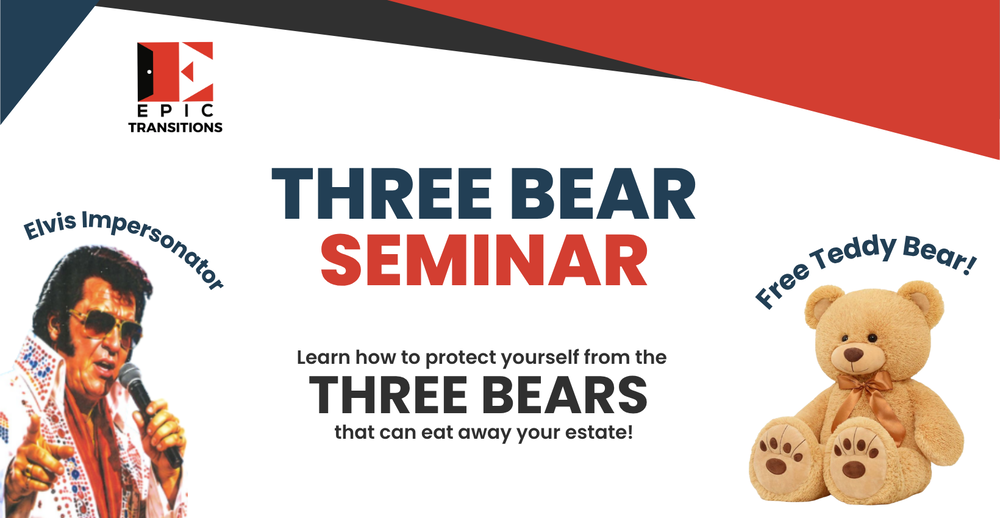 E
EPIC
TRANSITIONS

THREE BEAR
SEMINAR

Elvis Impersonator

Free Teddy Bear!

Learn how to protect yourself from the
THREE BEARS
that can eat away your estate!